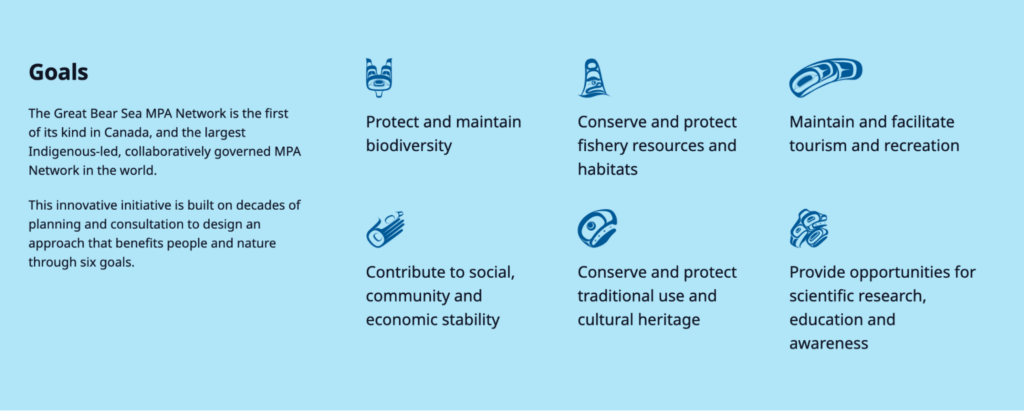 Goals

The Great Bear Sea MPA Network is the first of its kind in Canada, and the largest Indigenous-led, collaboratively governed MPA Network in the world.

This innovative initiative is built on decades of planning and consultation to design an approach that benefits people and nature through six goals.

Protect and maintain biodiversity

Conserve and protect fishery resources and habitats

Maintain and facilitate tourism and recreation

Contribute to social, community and economic stability

Conserve and protect traditional use and cultural heritage

Provide opportunities for scientific research, education and awareness